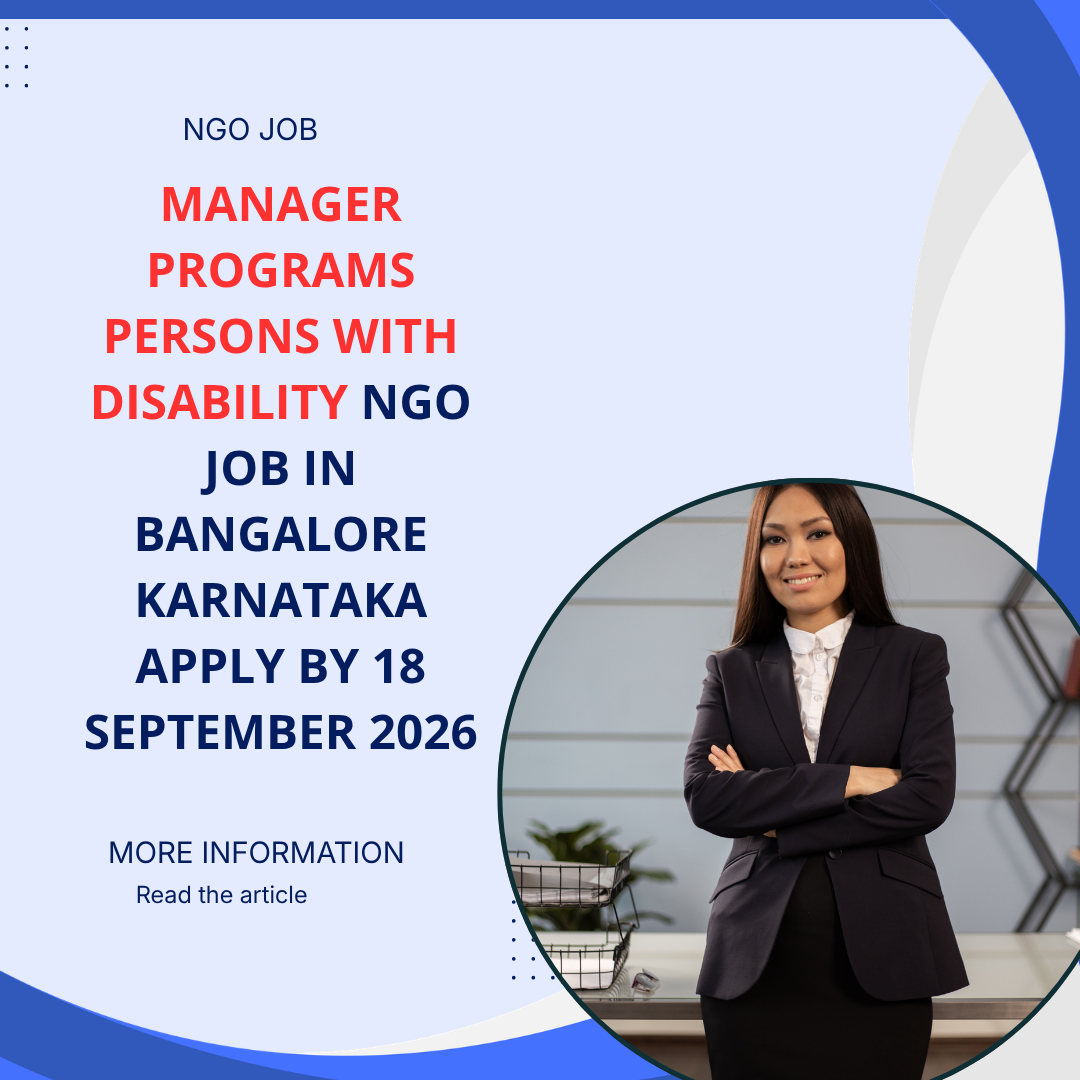 NGO JOB

MANAGER PROGRAMS PERSONS WITH DISABILITY NGO JOB IN BANGALORE KARNATAKA APPLY BY 18 SEPTEMBER 2026

MORE INFORMATION

Read the article